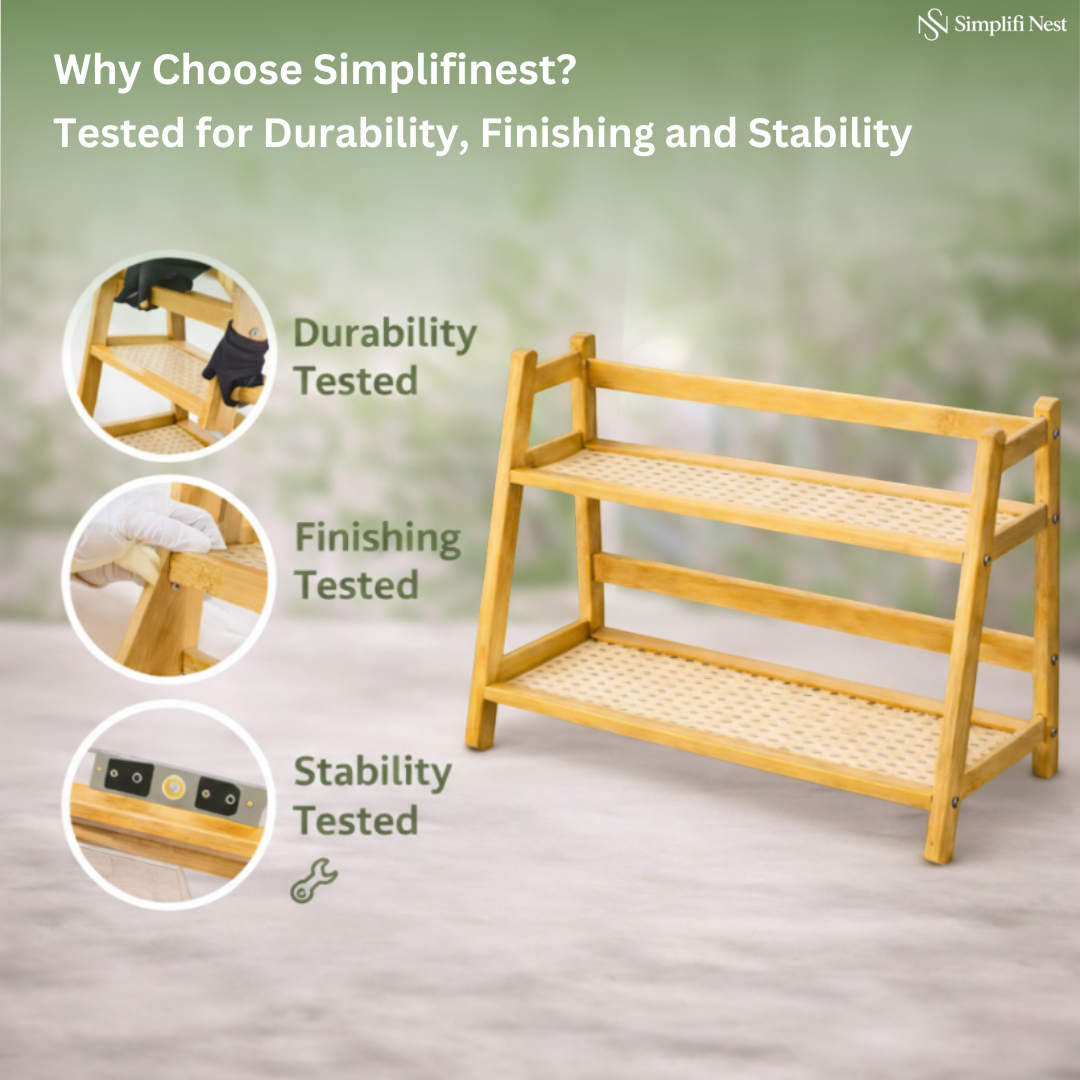 NS Simplifi Nest

Why Choose Simplifinest?
Tested for Durability, Finishing and Stability

Durability Tested

Finishing Tested

Stability Tested